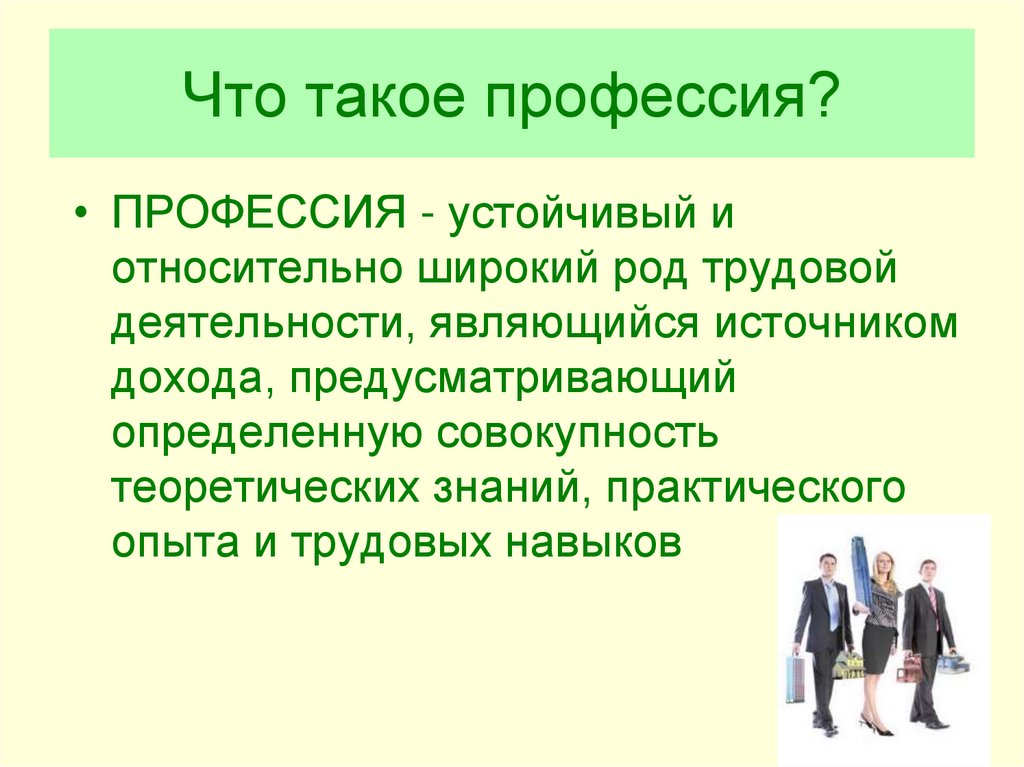 Что такое профессия?

• ПРОФЕССИЯ - устойчивый и относительно широкий род трудовой деятельности, являющийся источником дохода, предусматривающий определенную совокупность теоретических знаний, практического опыта и трудовых навыков